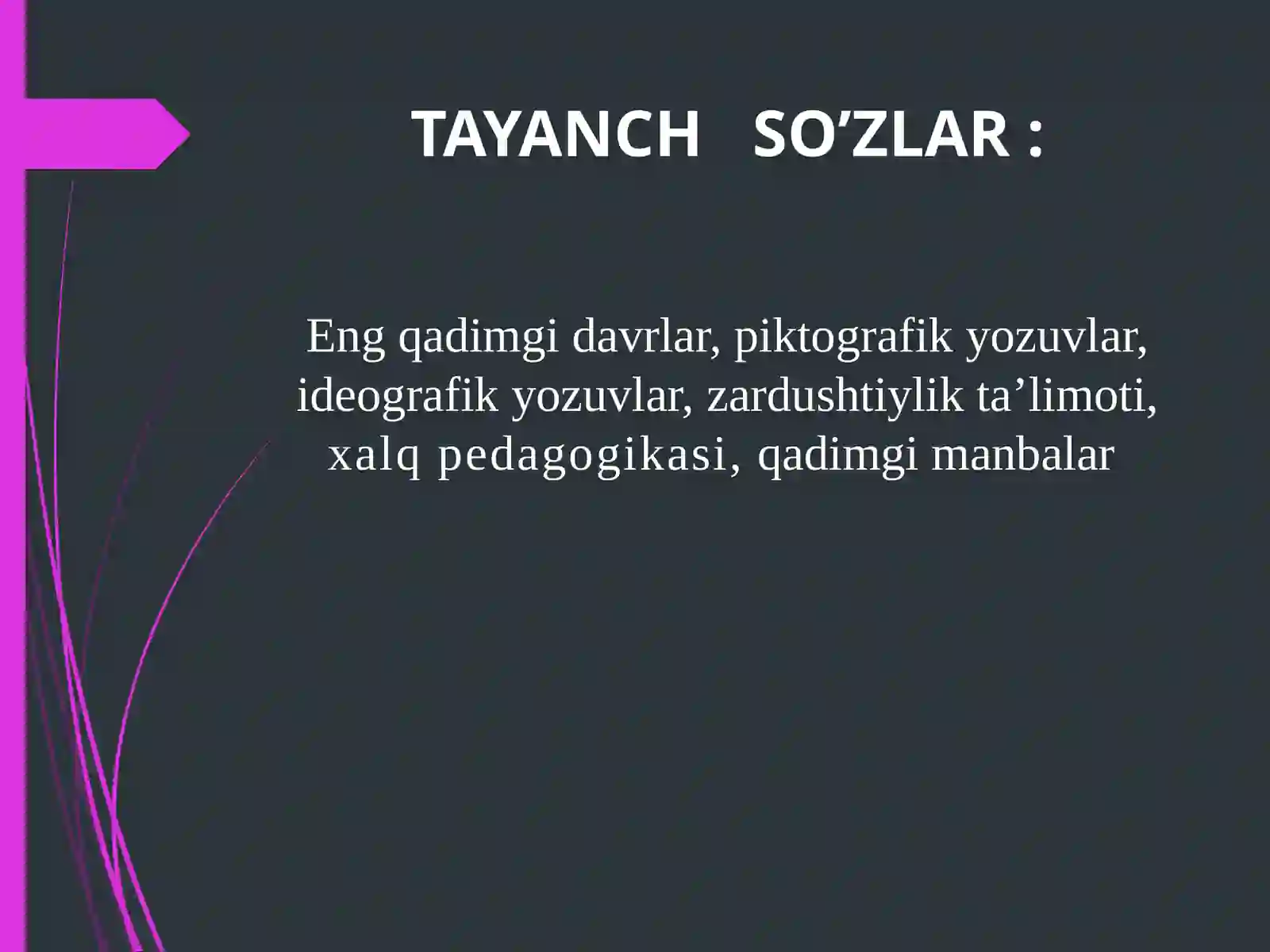 TAYANCH SO’ZLAR :

Eng qadimgi davrlar, piktografik yozuvlar, ideografik yozuvlar, zardushtiylik ta’limoti, xalq pedagogikasi, qadimgi manbalar